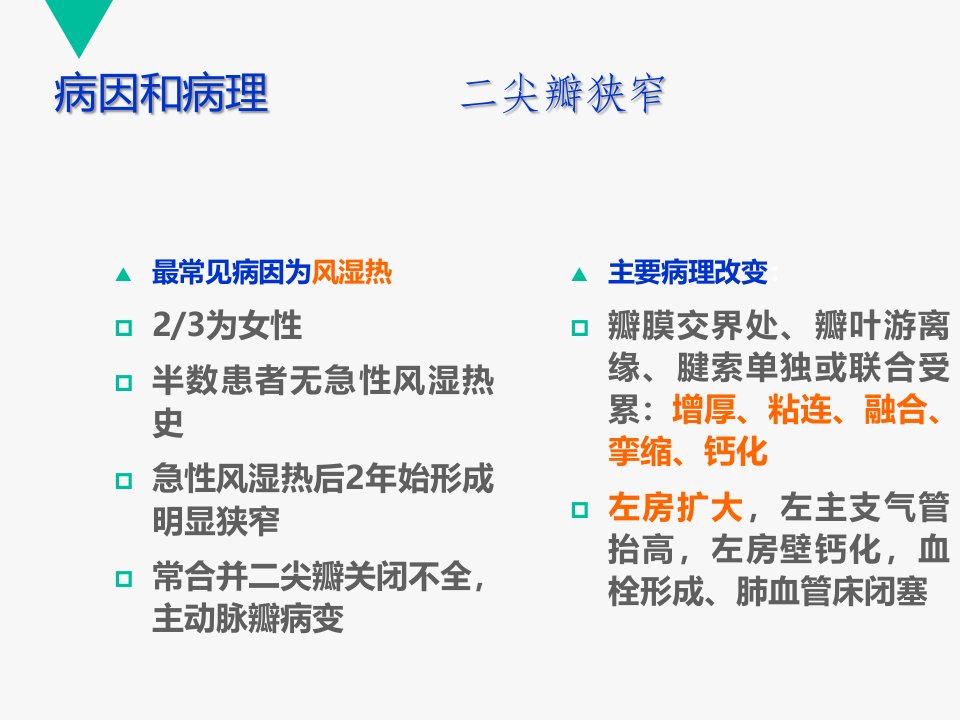 病因和病理

二尖瓣狭窄

▲ 最常见病因为风湿热

□ 2/3为女性

□ 半数患者无急性风湿热史

□ 急性风湿热后2年始形成明显狭窄

□ 常合并二尖瓣关闭不全，主动脉瓣病变

▲ 主要病理改变：

□ 瓣膜交界处、瓣叶游离缘、腱索单独或联合受累：增厚、粘连、融合、挛缩、钙化

□ 左房扩大，左主支气管抬高，左房壁钙化，血栓形成、肺血管床闭塞